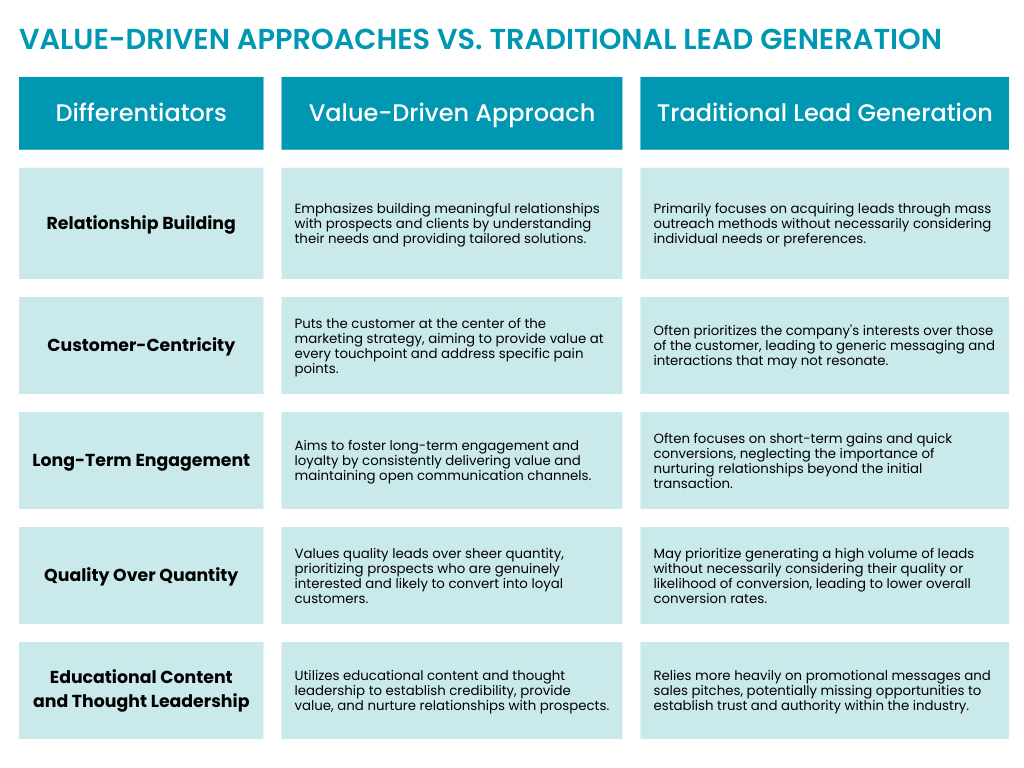 VALUE-DRIVEN APPROACHES VS. TRADITIONAL LEAD GENERATION

| Differentiators | Value-Driven Approach | Traditional Lead Generation |
|---|---|---|
| Relationship Building | Emphasizes building meaningful relationships with prospects and clients by understanding their needs and providing tailored solutions. | Primarily focuses on acquiring leads through mass outreach methods without necessarily considering individual needs or preferences. |
| Customer-Centricity | Puts the customer at the center of the marketing strategy, aiming to provide value at every touchpoint and address specific pain points. | Often prioritizes the company's interests over those of the customer, leading to generic messaging and interactions that may not resonate. |
| Long-Term Engagement | Aims to foster long-term engagement and loyalty by consistently delivering value and maintaining open communication channels. | Often focuses on short-term gains and quick conversions, neglecting the importance of nurturing relationships beyond the initial transaction. |
| Quality Over Quantity | Values quality leads over sheer quantity, prioritizing prospects who are genuinely interested and likely to convert into loyal customers. | May prioritize generating a high volume of leads without necessarily considering their quality or likelihood of conversion, leading to lower overall conversion rates. |
| Educational Content and Thought Leadership | Utilizes educational content and thought leadership to establish credibility, provide value, and nurture relationships with prospects. | Relies more heavily on promotional messages and sales pitches, potentially missing opportunities to establish trust and authority within the industry. |